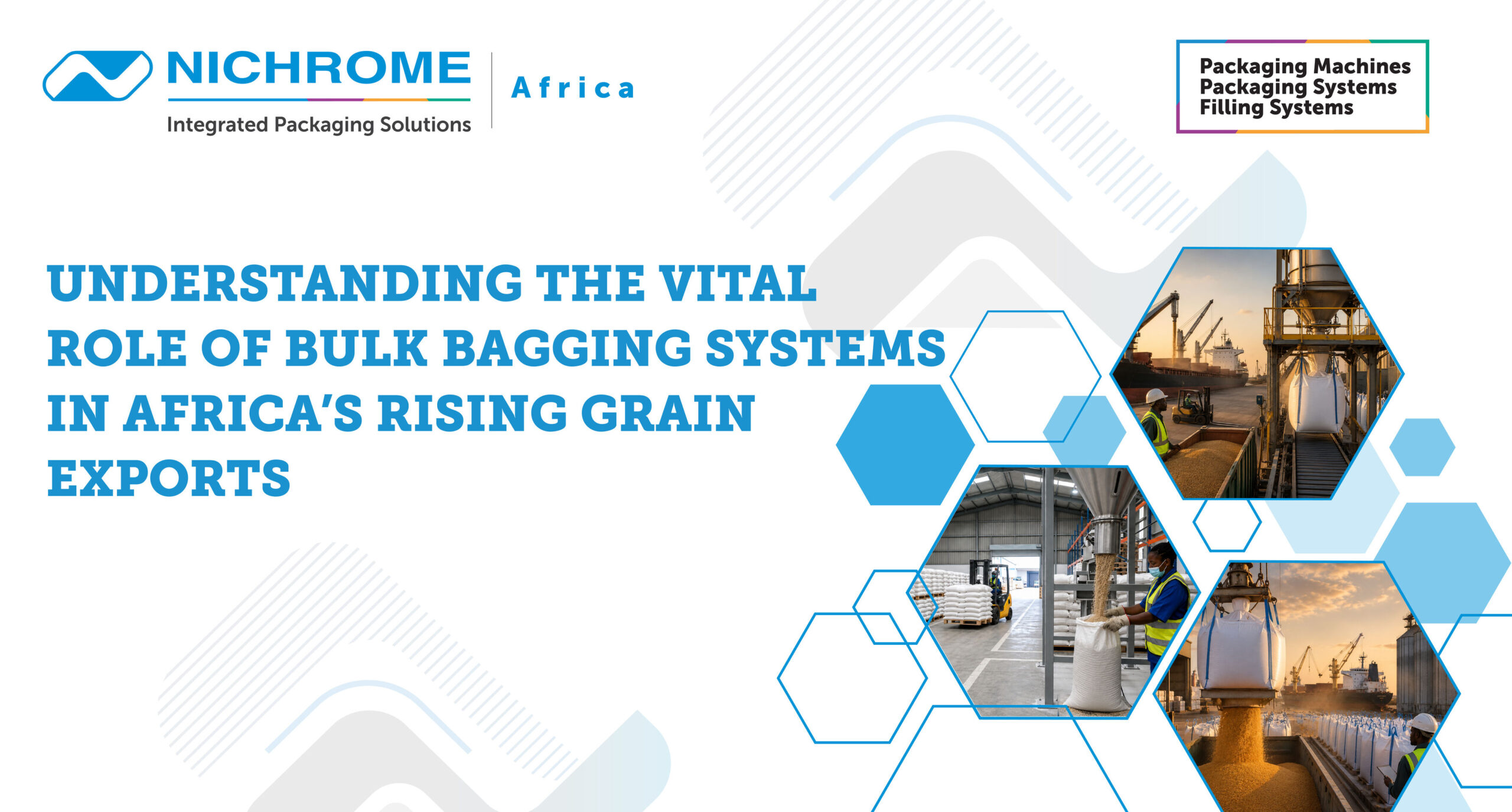 NICHROME
Integrated Packaging Solutions

Africa

Packaging Machines
Packaging Systems
Filling Systems

UNDERSTANDING THE VITAL ROLE OF BULK BAGGING SYSTEMS IN AFRICA'S RISING GRAIN EXPORTS